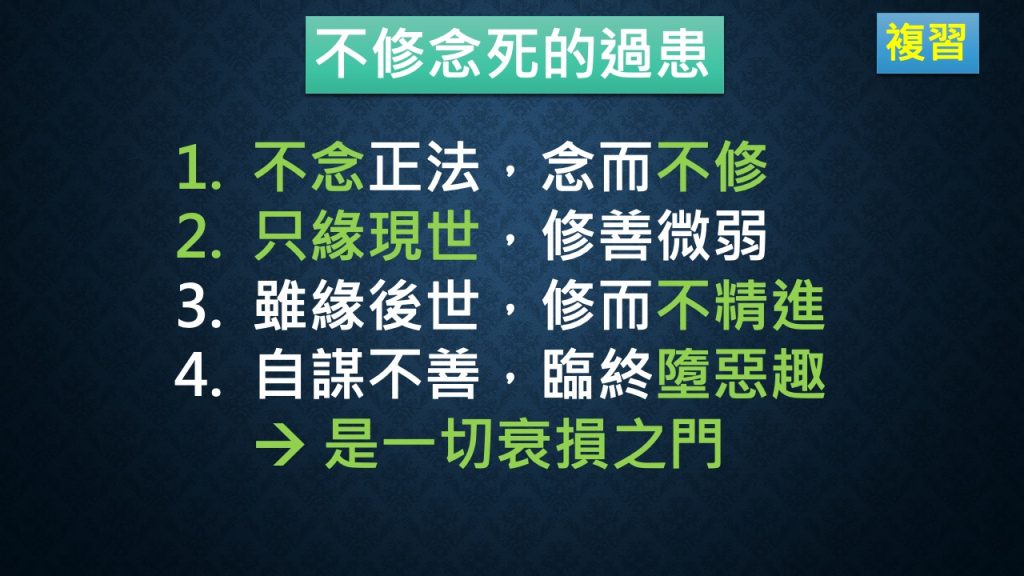 不修念死的過患

複習

1. 不念正法，念而不修
2. 只緣現世，修善微弱
3. 雖緣後世，修而不精進
4. 自謀不善，臨終墮惡趣
→ 是一切衰損之門